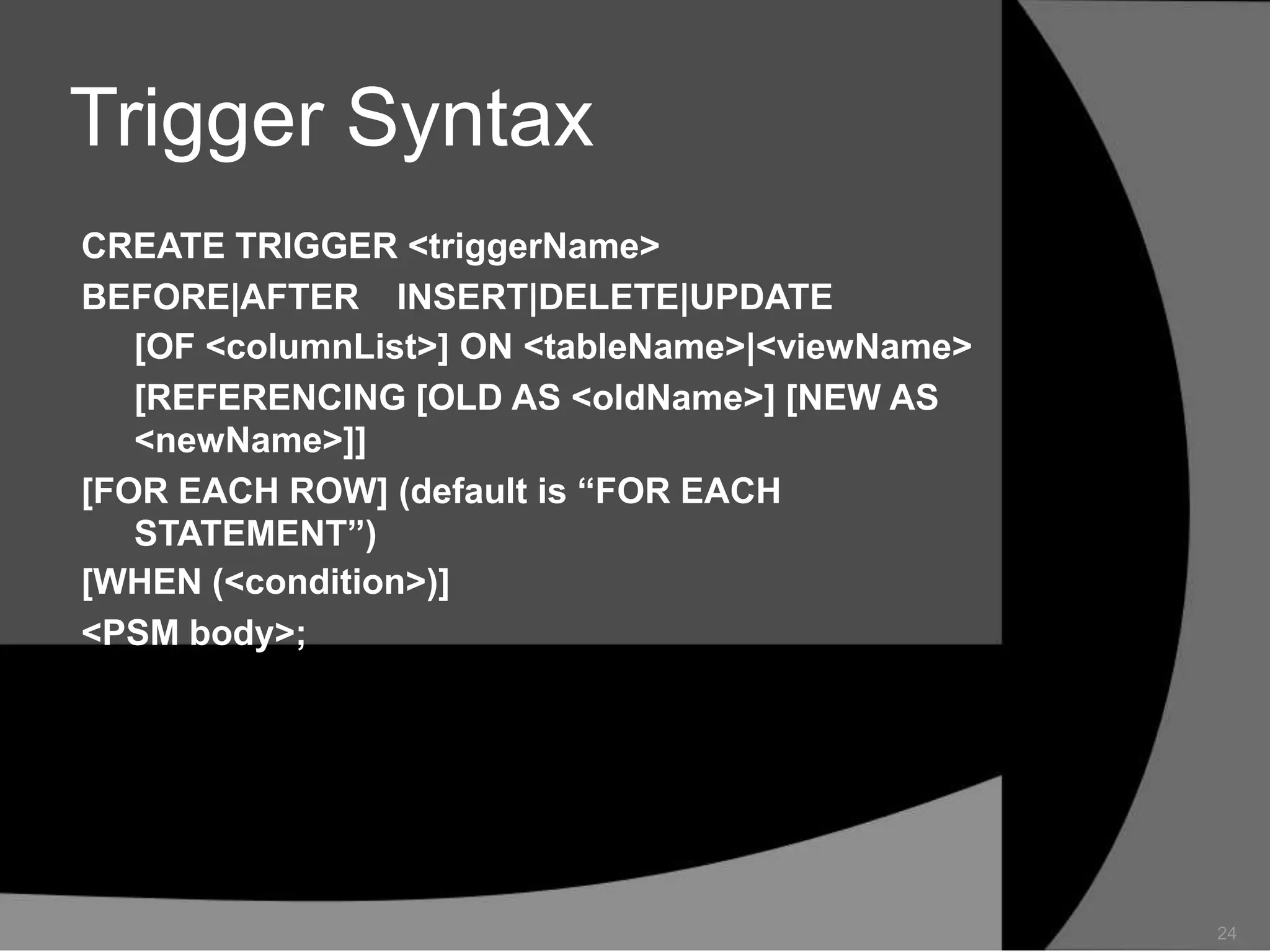 Trigger Syntax

CREATE TRIGGER <triggerName>

BEFORE|AFTER INSERT|DELETE|UPDATE

[OF <columnList>] ON <tableName>|<viewName>

[REFERENCING [OLD AS <oldName>] [NEW AS <newName>]]

[FOR EACH ROW] (default is “FOR EACH STATEMENT”)

[WHEN (<condition>)]

<PSM body>;

24